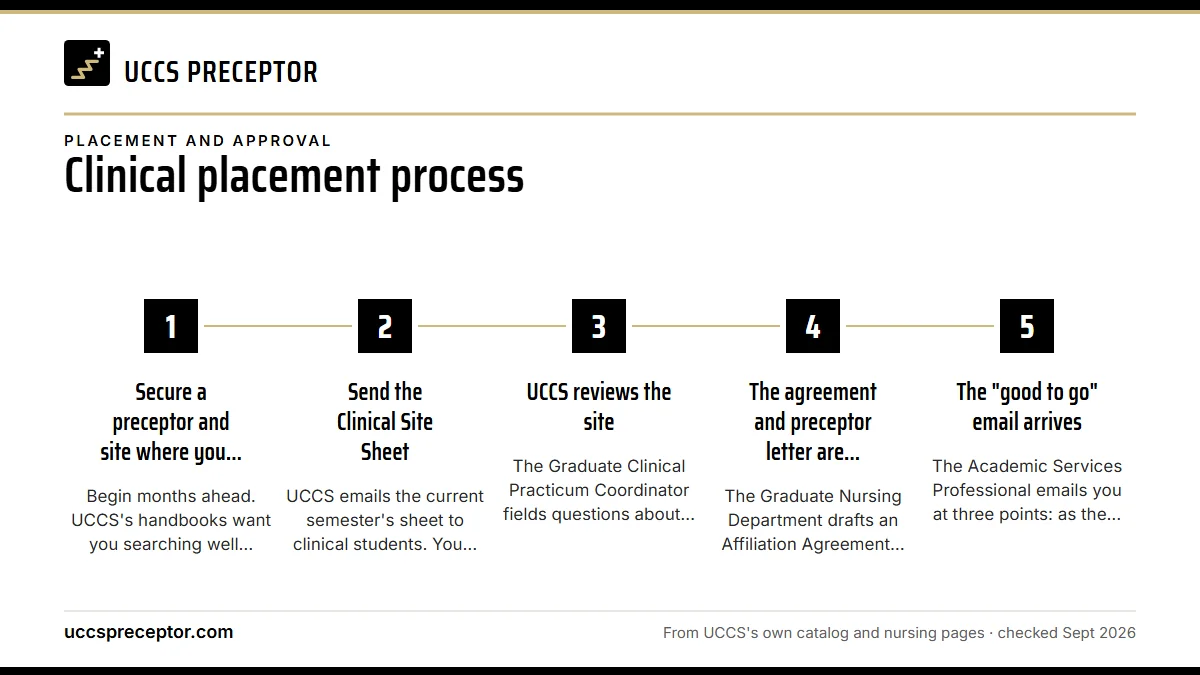 UCCS PRECEPTOR

PLACEMENT AND APPROVAL

Clinical placement process

1

Secure a preceptor and site where you...

Begin months ahead. UCCS's handbooks want you searching well...

2

Send the Clinical Site Sheet

UCCS emails the current semester's sheet to clinical students. You...

3

UCCS reviews the site

The Graduate Clinical Practicum Coordinator fields questions about...

4

The agreement and preceptor letter are...

The Graduate Nursing Department drafts an Affiliation Agreement...

5

The "good to go" email arrives

The Academic Services Professional emails you at three points: as the...

uccspreceptor.com

From UCCS's own catalog and nursing pages · checked Sept 2026